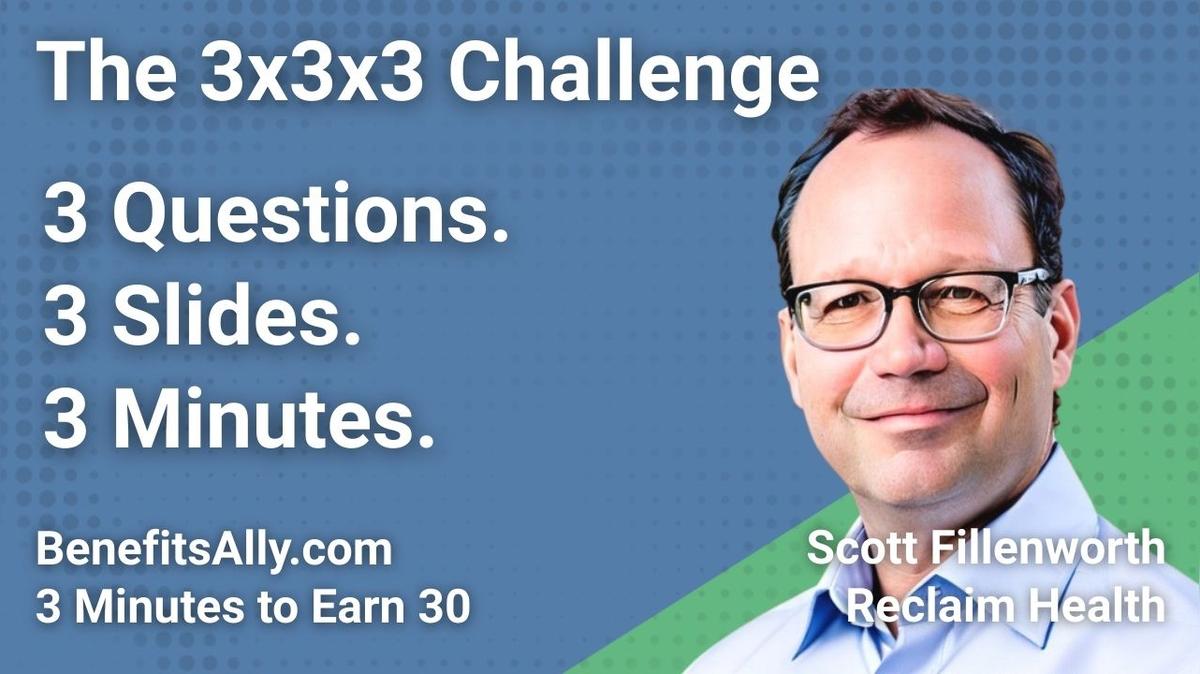 The 3x3x3 Challenge

3 Questions.
3 Slides.
3 Minutes.

BenefitsAlly.com
3 Minutes to Earn 30

Scott Fillenworth
Reclaim Health